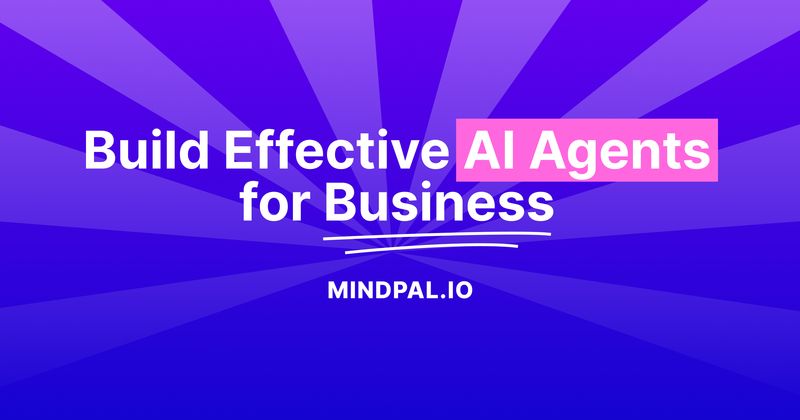 Build Effective AI Agents for Business

MINDPAL.IO